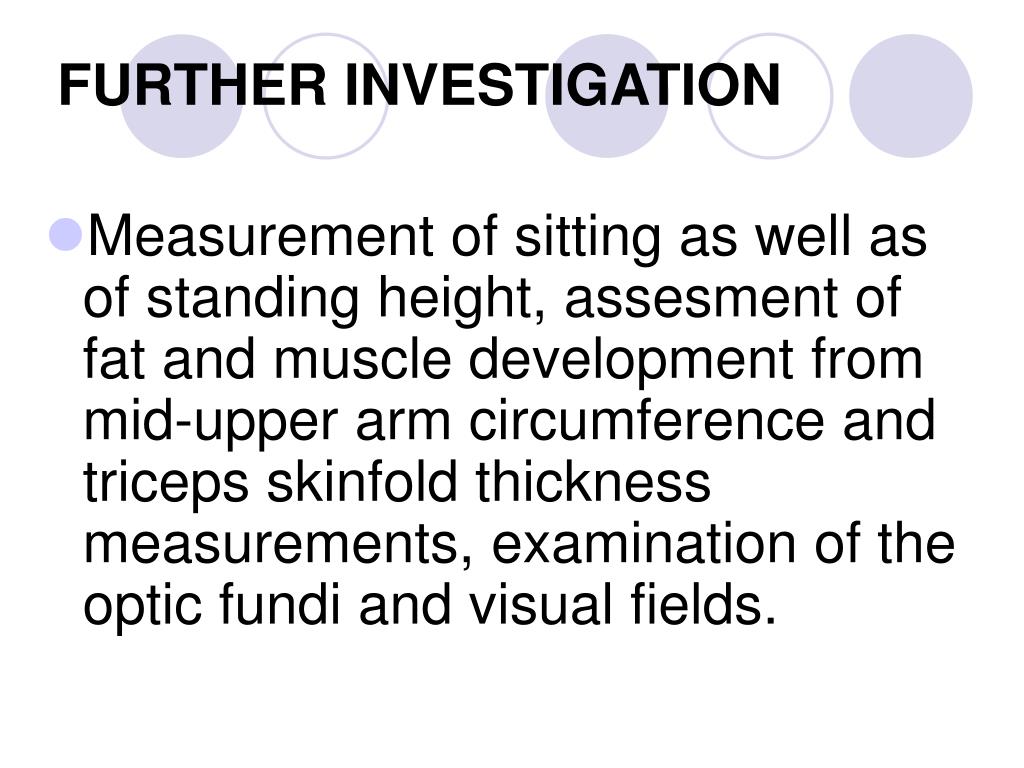 FURTHER INVESTIGATION

Measurement of sitting as well as of standing height, assesment of fat and muscle development from mid-upper arm circumference and triceps skinfold thickness measurements, examination of the optic fundi and visual fields.